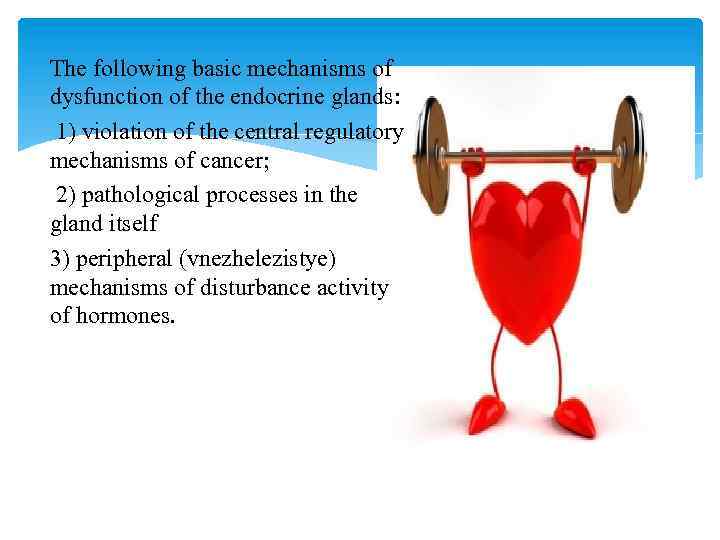 The following basic mechanisms of dysfunction of the endocrine glands:

1) violation of the central regulatory mechanisms of cancer;

2) pathological processes in the gland itself

3) peripheral (vnezhelezistye) mechanisms of disturbance activity of hormones.